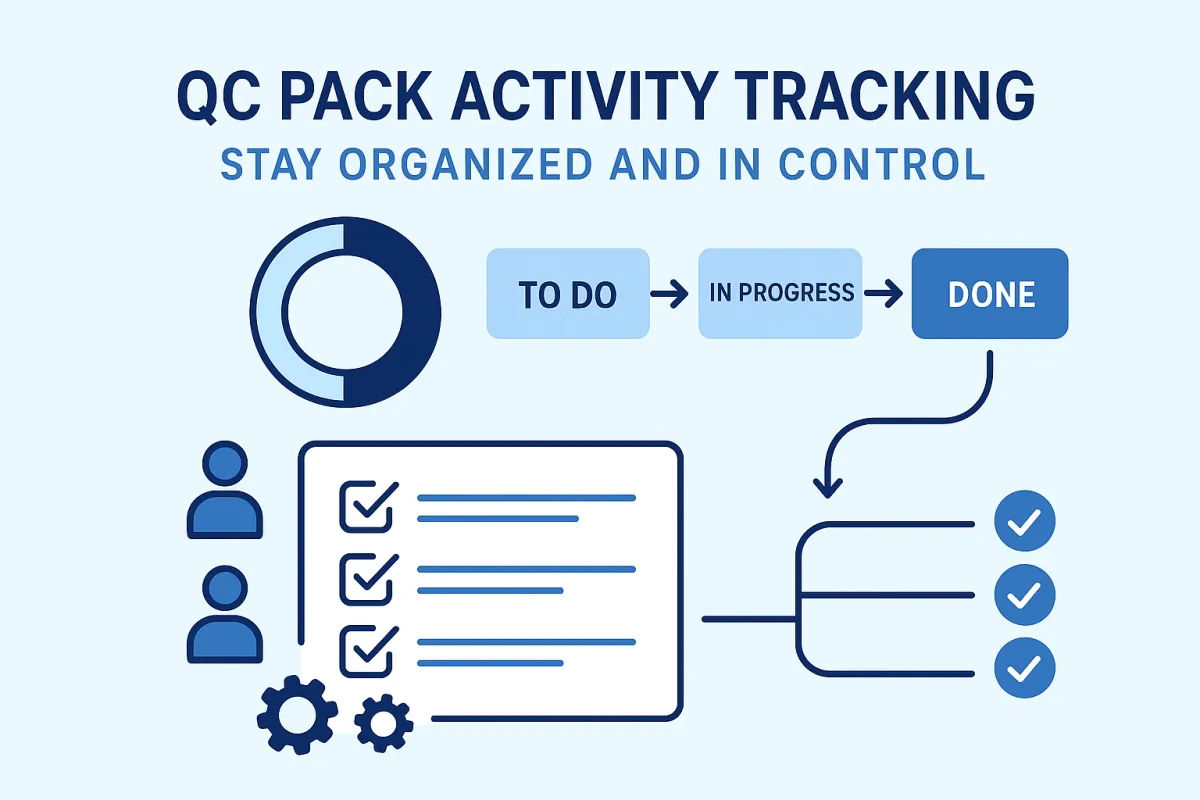 QC PACK ACTIVITY TRACKING
STAY ORGANIZED AND IN CONTROL

TO DO
IN PROGRESS
DONE